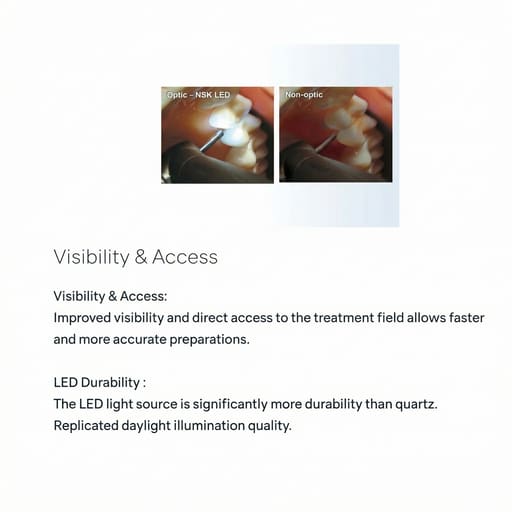 Optic – NSK LED

Non-optic

Visibility & Access

Visibility & Access:
Improved visibility and direct access to the treatment field allows faster and more accurate preparations.

LED Durability :
The LED light source is significantly more durability than quartz.
Replicated daylight illumination quality.